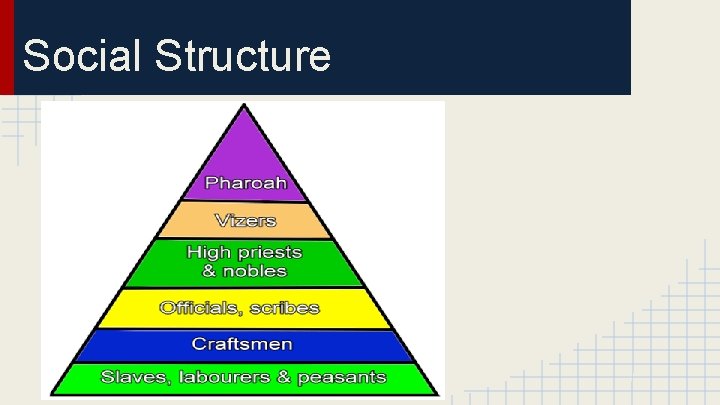 Social Structure

Pharoah

Vizers

High priests & nobles

Officials, scribes

Craftsmen

Slaves, labourers & peasants